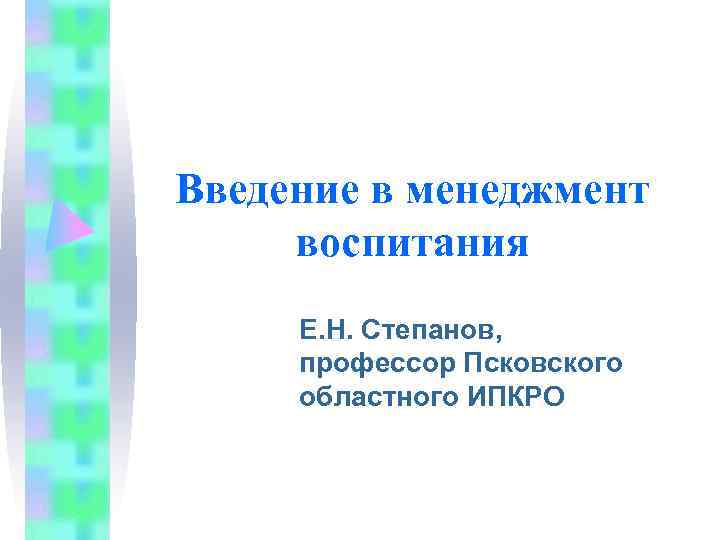 Введение в менеджмент воспитания

Е.Н. Степанов, профессор Псковского областного ИПКРО